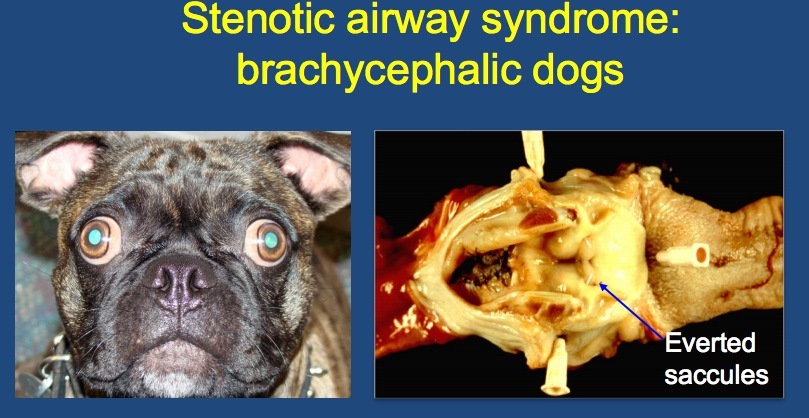 Stenotic airway syndrome: brachycephalic dogs

Everted saccules